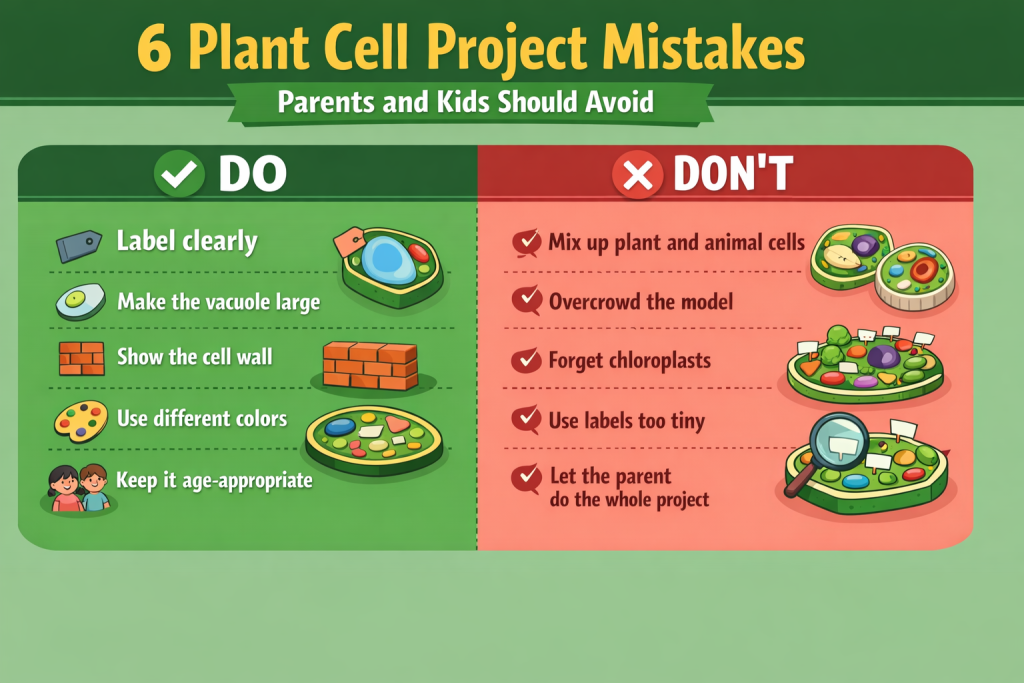 6 Plant Cell Project Mistakes

Parents and Kids Should Avoid

DO

Label clearly

Make the vacuole large

Show the cell wall

Use different colors

Keep it age-appropriate

DON'T

Mix up plant and animal cells

Overcrowd the model

Forget chloroplasts

Use labels too tiny

Let the parent do the whole project